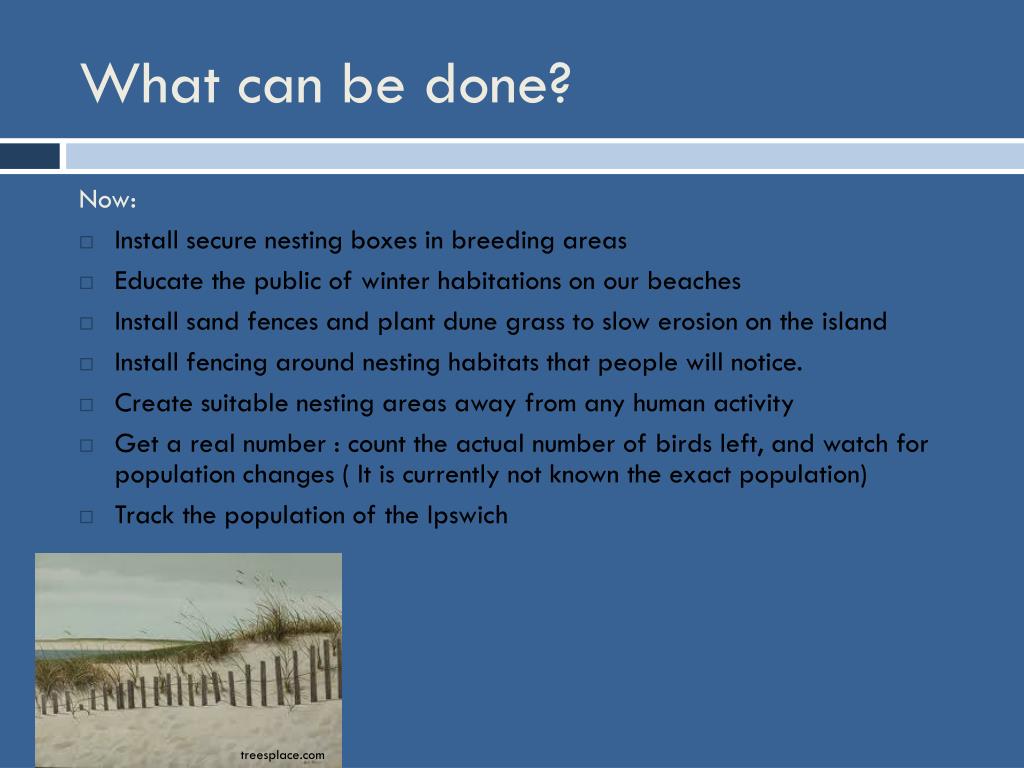 What can be done?

Now:

□ Install secure nesting boxes in breeding areas
□ Educate the public of winter habitations on our beaches
□ Install sand fences and plant dune grass to slow erosion on the island
□ Install fencing around nesting habitats that people will notice.
□ Create suitable nesting areas away from any human activity
□ Get a real number : count the actual number of birds left, and watch for population changes ( It is currently not known the exact population)
□ Track the population of the Ipswich

treesplace.com